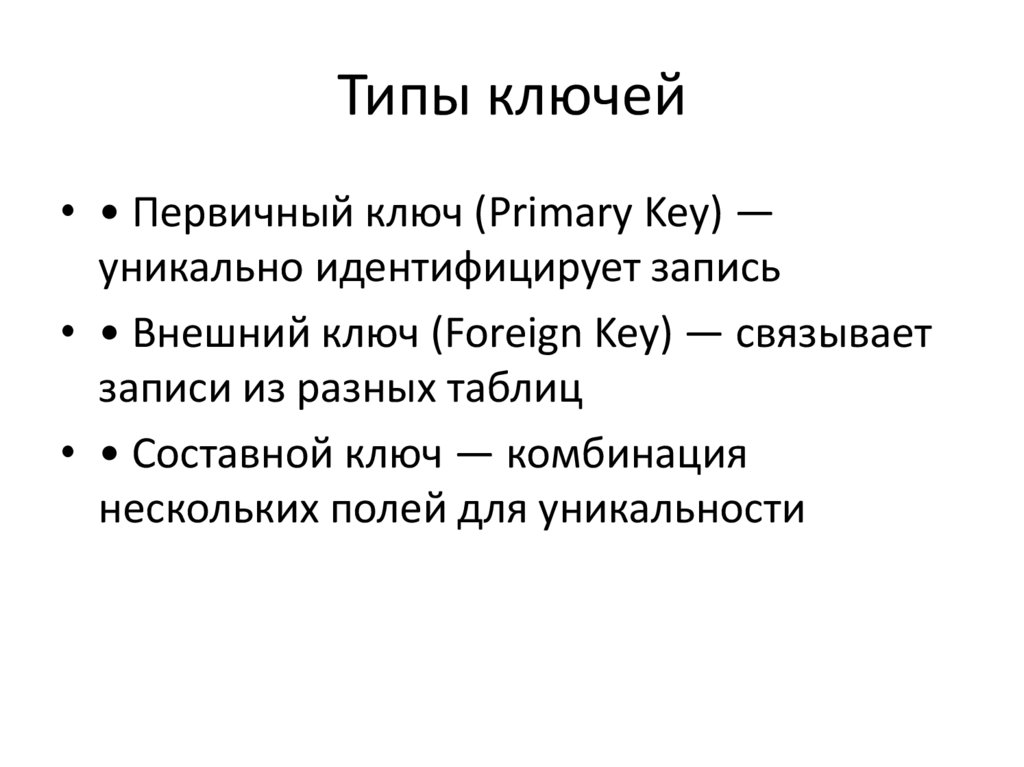 Типы ключей

• • Первичный ключ (Primary Key) — уникально идентифицирует запись

• • Внешний ключ (Foreign Key) — связывает записи из разных таблиц

• • Составной ключ — комбинация нескольких полей для уникальности